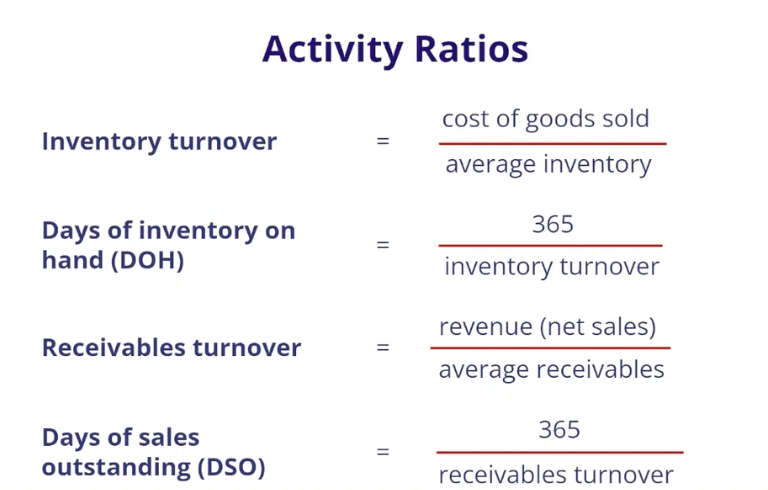 Activity Ratios

Inventory turnover $= \frac{\text{cost of goods sold}}{\text{average inventory}}$

Days of inventory on hand (DOH) $= \frac{365}{\text{inventory turnover}}$

Receivables turnover $= \frac{\text{revenue (net sales)}}{\text{average receivables}}$

Days of sales outstanding (DSO) $= \frac{365}{\text{receivables turnover}}$